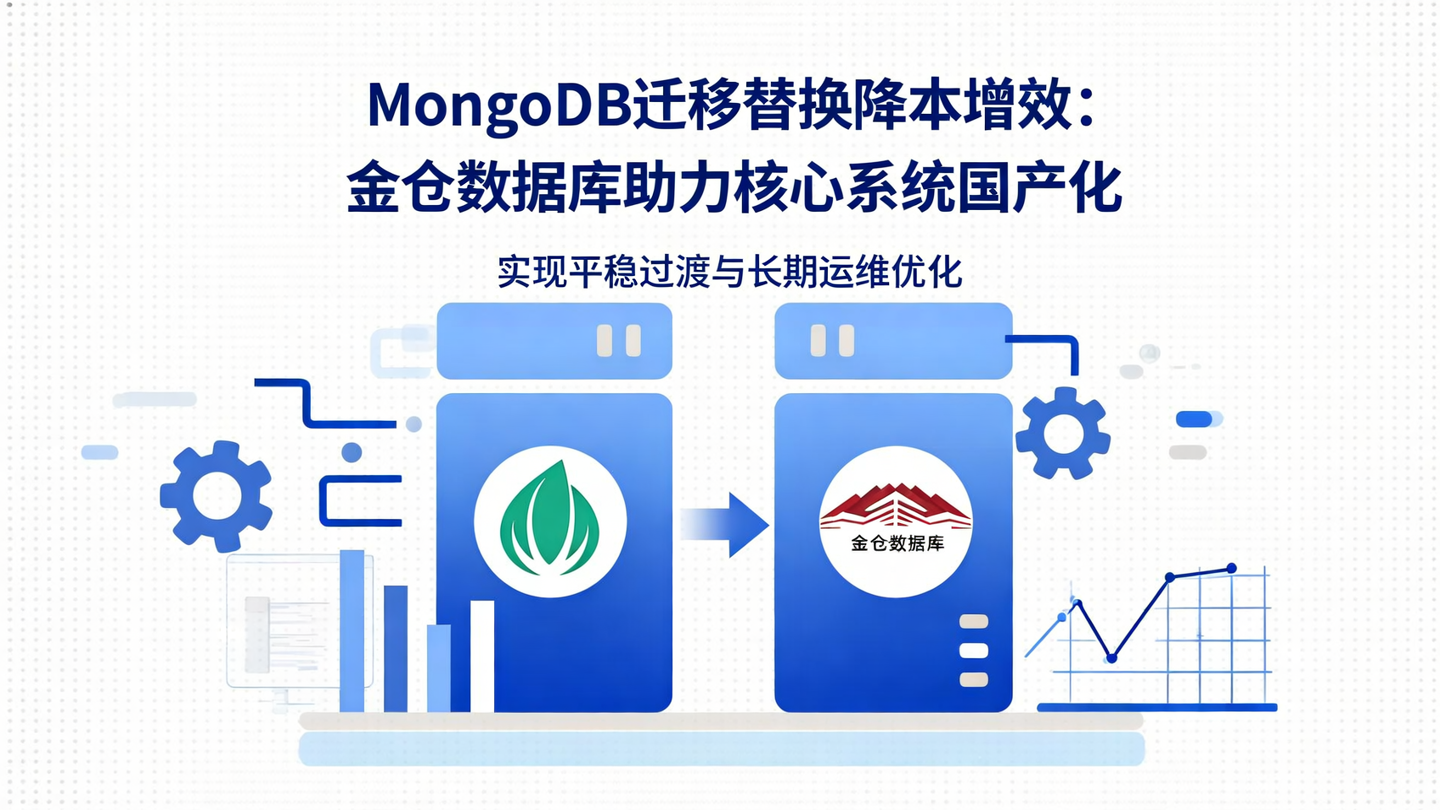 MongoDB迁移替换降本增效：
金仓数据库助力核心系统国产化

实现平稳过渡与长期运维优化

金仓数据库